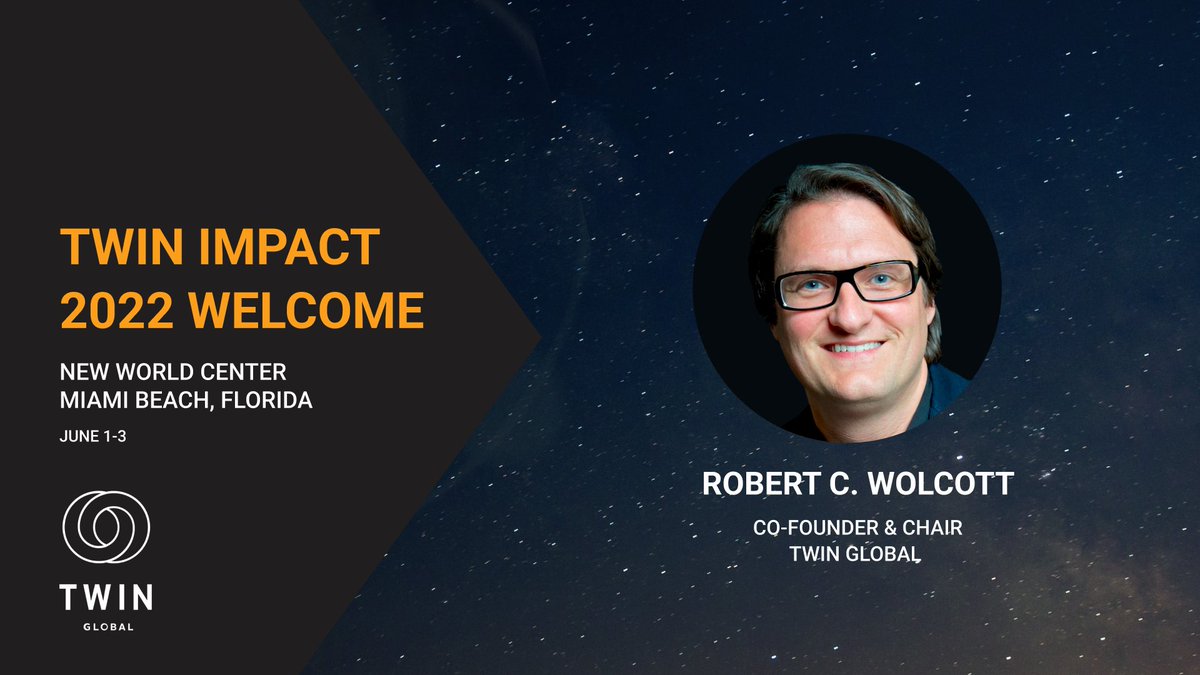 TWIN IMPACT 2022 WELCOME

NEW WORLD CENTER
MIAMI BEACH, FLORIDA

JUNE 1-3

TWIN
GLOBAL

ROBERT C. WOLCOTT

CO-FOUNDER & CHAIR
TWIN GLOBAL